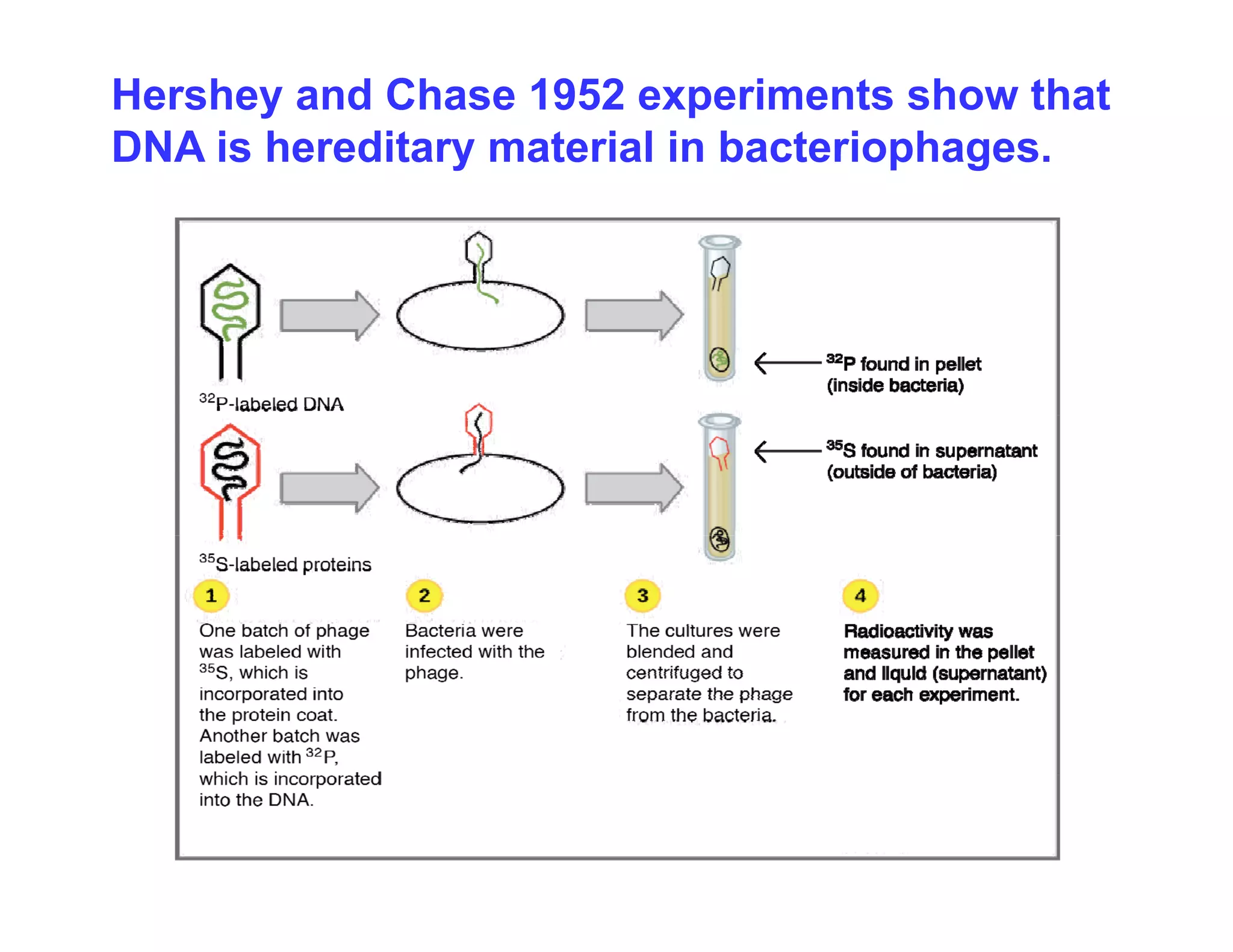 Hershey and Chase 1952 experiments show that DNA is hereditary material in bacteriophages.

$^{32}$P-labeled DNA

$^{32}$P found in pellet (inside bacteria)

$^{35}$S-labeled proteins

$^{35}$S found in supernatant (outside of bacteria)

1

One batch of phage was labeled with $^{35}$S, which is incorporated into the protein coat. Another batch was labeled with $^{32}$P, which is incorporated into the DNA.

2

Bacteria were infected with the phage.

3

The cultures were blended and centrifuged to separate the phage from the bacteria.

4

Radioactivity was measured in the pellet and liquid (supernatant) for each experiment.